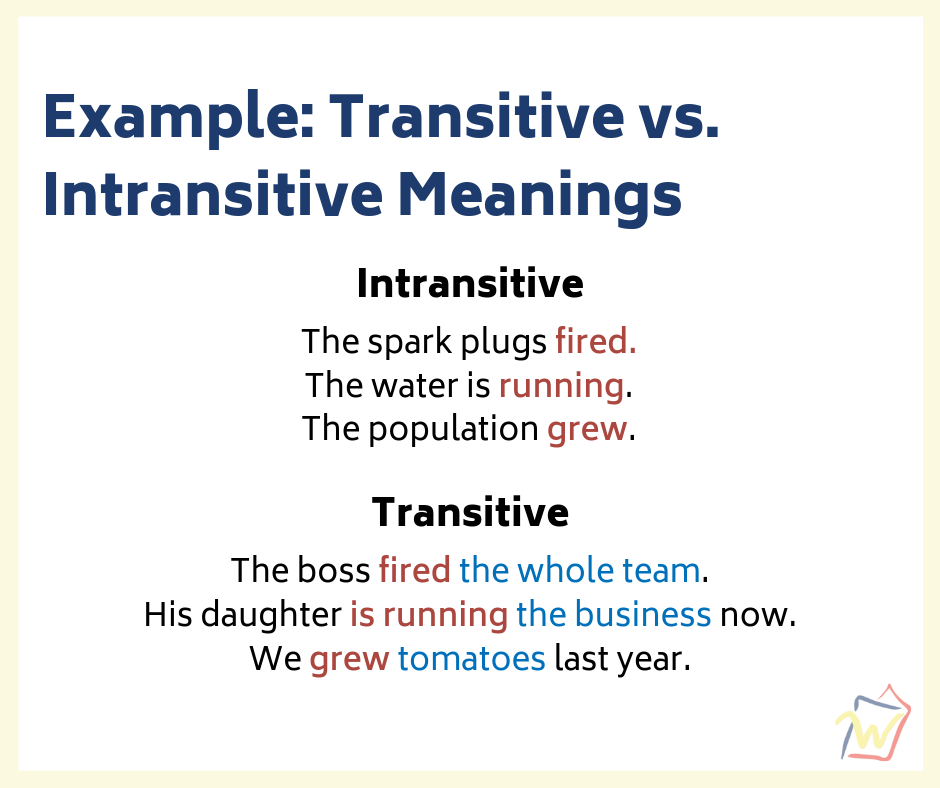 Example: Transitive vs. Intransitive Meanings

Intransitive

The spark plugs fired.
The water is running.
The population grew.

Transitive

The boss fired the whole team.
His daughter is running the business now.
We grew tomatoes last year.

W